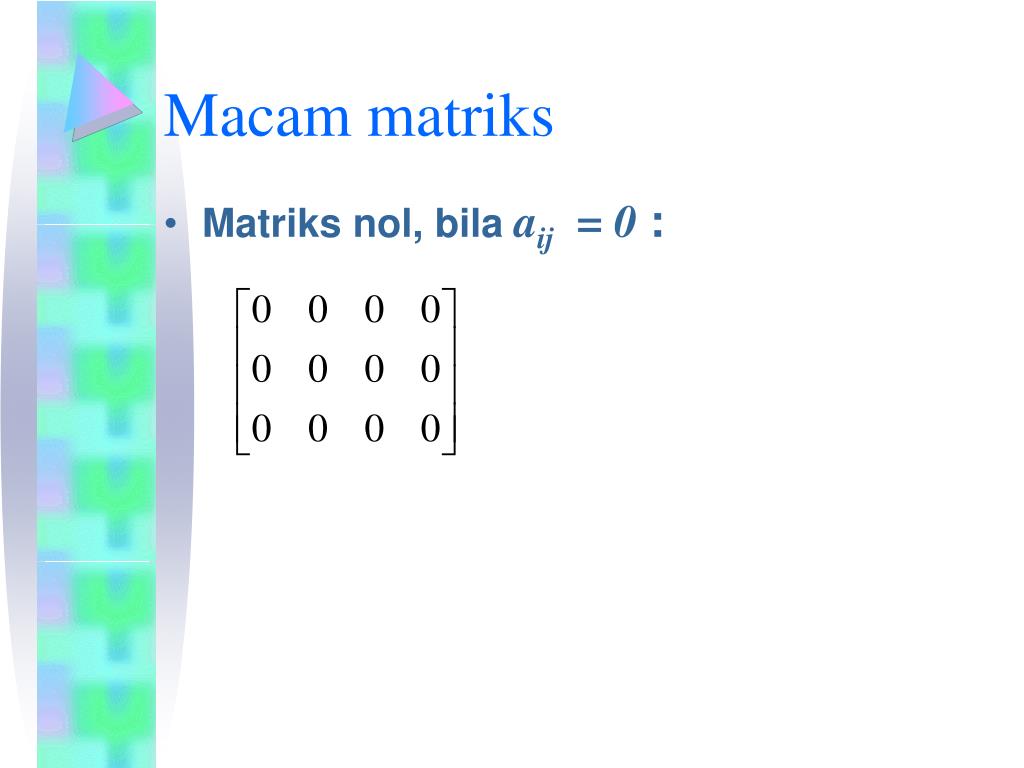 Macam matriks

• Matriks nol, bila $a_{ij} = 0$ :

$\begin{bmatrix} 0 & 0 & 0 & 0 \\ 0 & 0 & 0 & 0 \\ 0 & 0 & 0 & 0 \end{bmatrix}$